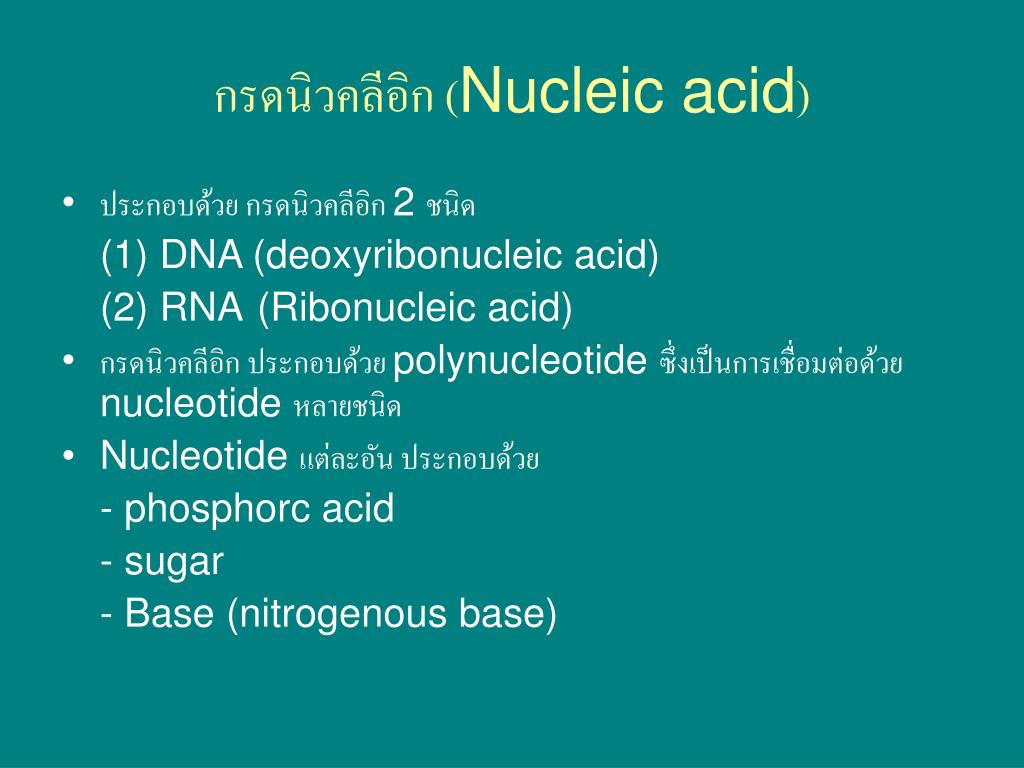 กรดนิวคลีอิก (Nucleic acid)

• ประกอบด้วย กรดนิวคลีอิก 2 ชนิด

(1) DNA (deoxyribonucleic acid)

(2) RNA (Ribonucleic acid)

• กรดนิวคลีอิก ประกอบด้วย polynucleotide ซึ่งเป็นการเชื่อมต่อด้วย nucleotide หลายชนิด

• Nucleotide แต่ละอัน ประกอบด้วย

- phosphorc acid

- sugar

- Base (nitrogenous base)